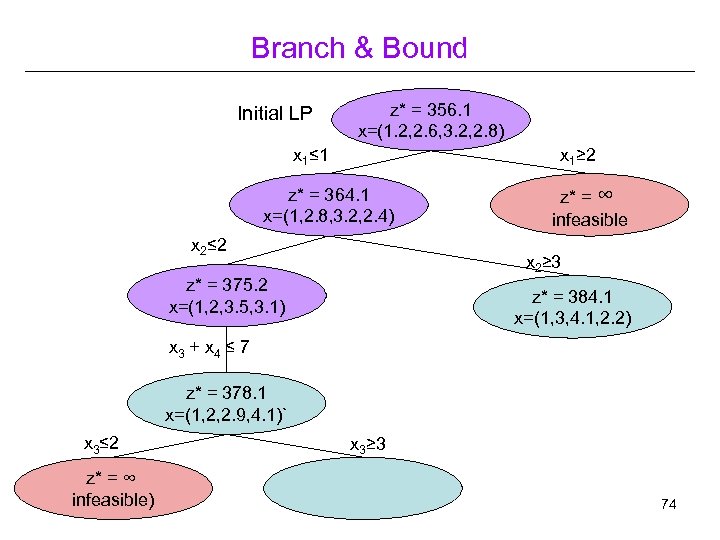 Branch & Bound

Initial LP

z* = 356.1
x=(1.2,2.6,3.2,2.8)

$x_1 \leq 1$

$x_1 \geq 2$

z* = 364.1
x=(1,2.8,3.2,2.4)

z* = ∞
infeasible

$x_2 \leq 2$

$x_2 \geq 3$

z* = 375.2
x=(1,2,3.5,3.1)

z* = 384.1
x=(1,3,4.1,2.2)

$x_3 + x_4 \leq 7$

z* = 378.1
x=(1,2,2.9,4.1)`

$x_3 \leq 2$

$x_3 \geq 3$

z* = ∞
infeasible)

74